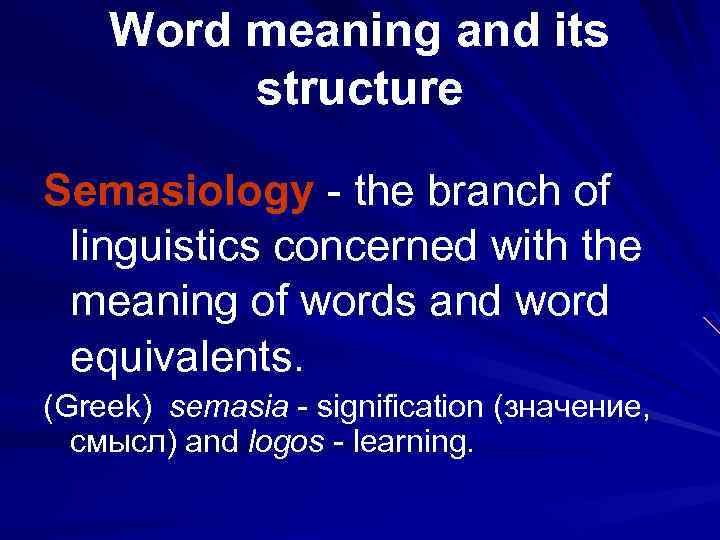 Word meaning and its structure

Semasiology - the branch of linguistics concerned with the meaning of words and word equivalents.

(Greek) semasia - signification (значение, смысл) and logos - learning.